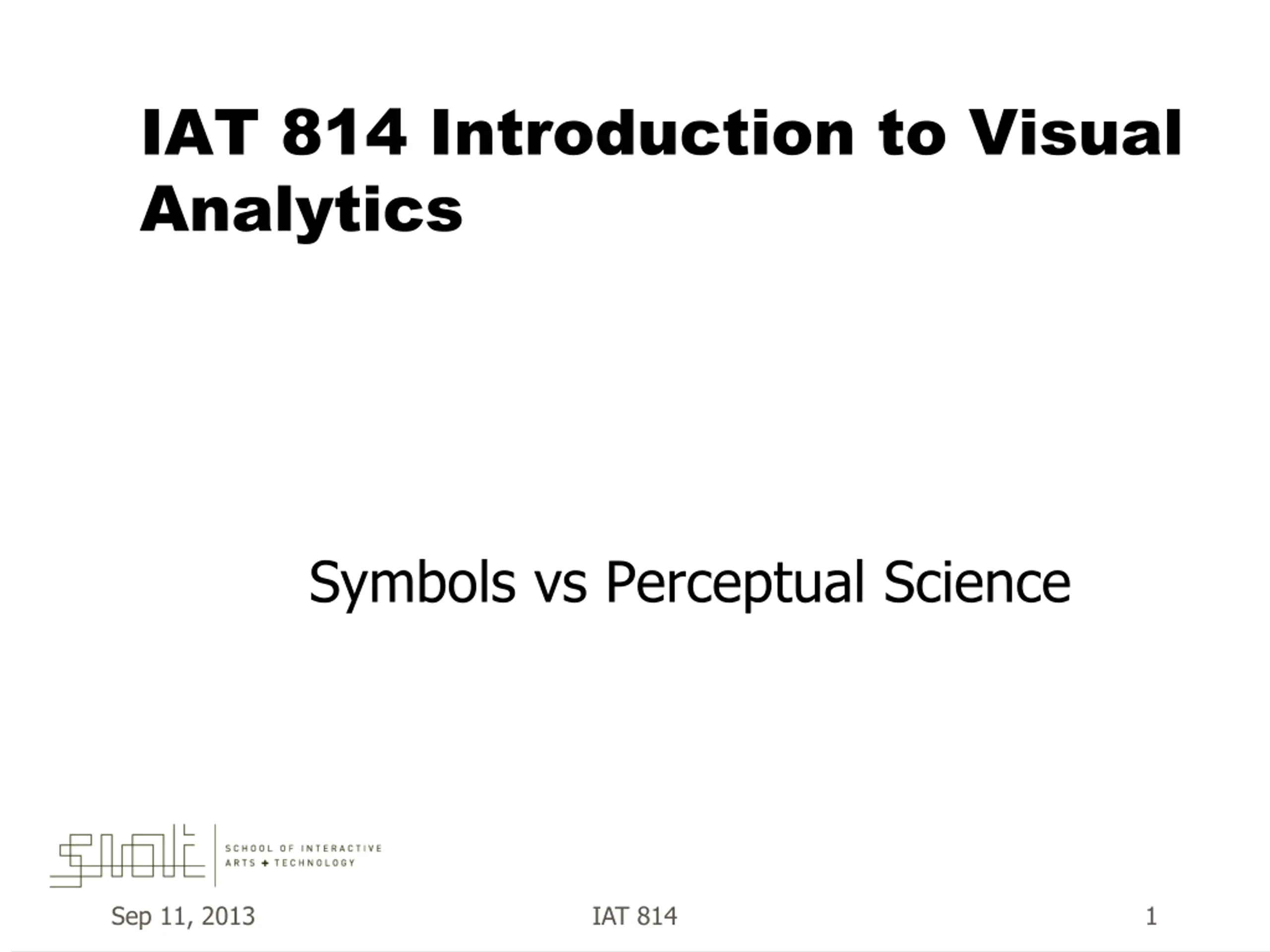 IAT 814 Introduction to Visual Analytics

Symbols vs Perceptual Science

SIAT SCHOOL OF INTERACTIVE ARTS + TECHNOLOGY

Sep 11, 2013 IAT 814 1